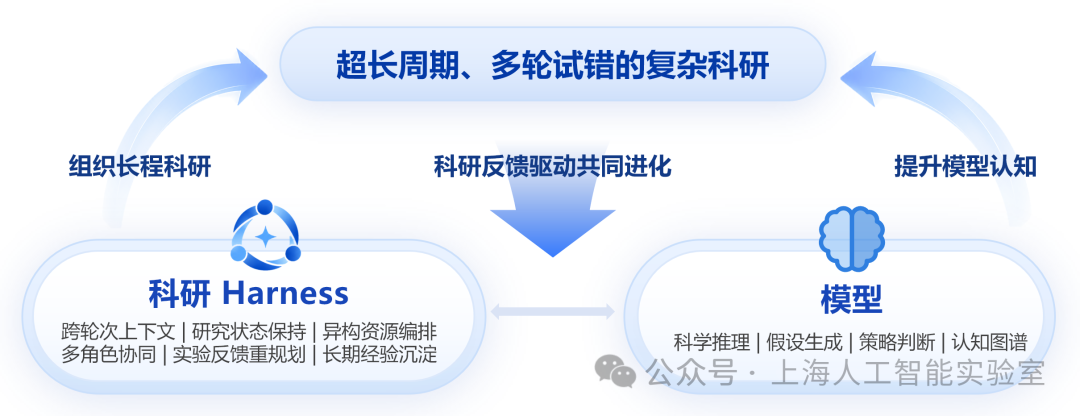 超长周期、多轮试错的复杂科研

组织长程科研

科研反馈驱动共同进化

提升模型认知

科研 Harness

跨轮次上下文 | 研究状态保持 | 异构资源编排
多角色协同 | 实验反馈重规划 | 长期经验沉淀

模型

科学推理 | 假设生成 | 策略判断 | 认知图谱

公众号 · 上海人工智能实验室